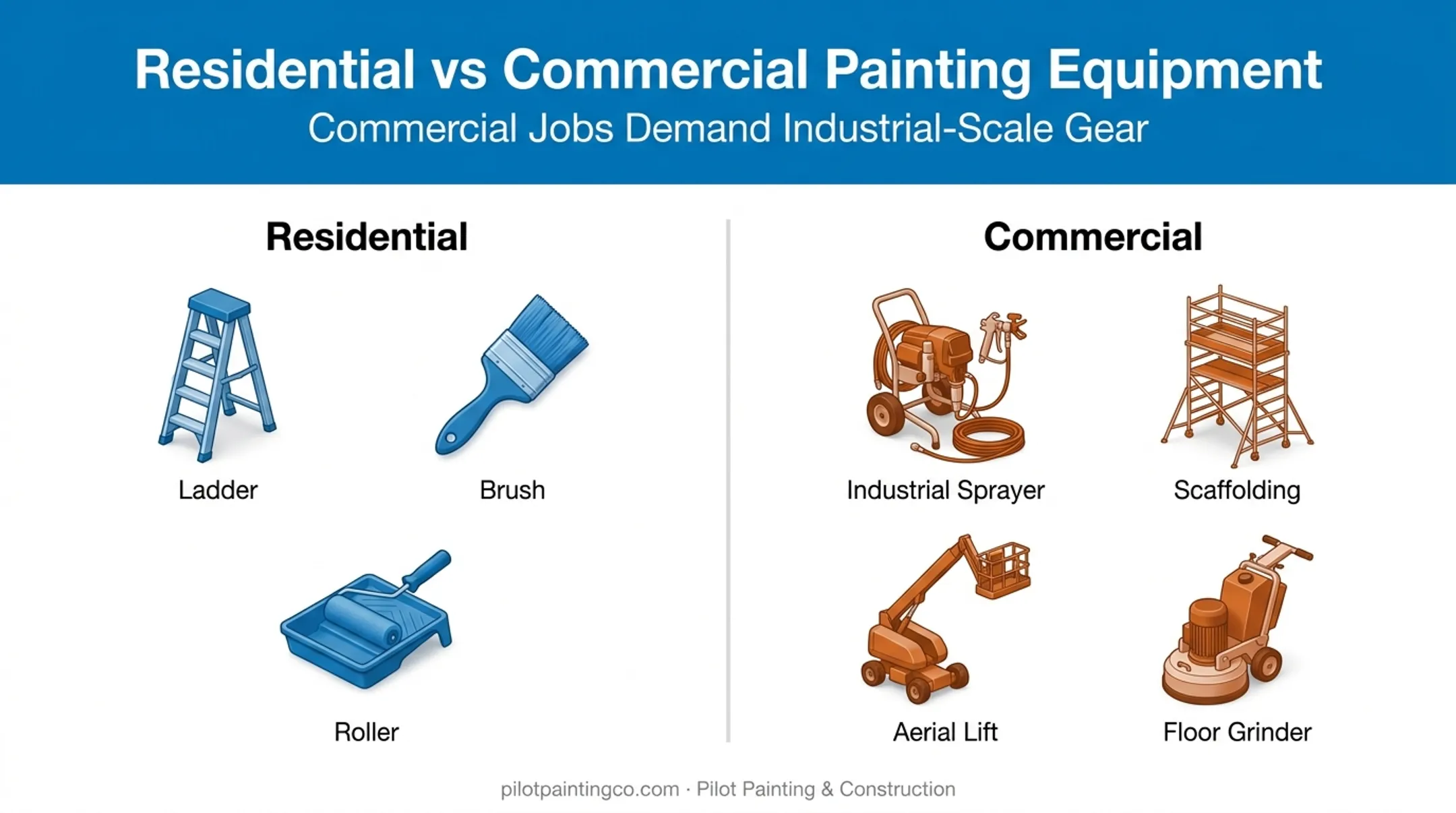 Residential vs Commercial Painting Equipment
Commercial Jobs Demand Industrial-Scale Gear

Residential

Ladder

Brush

Roller

Commercial

Industrial Sprayer

Scaffolding

Aerial Lift

Floor Grinder

pilotpaintingco.com · Pilot Painting & Construction